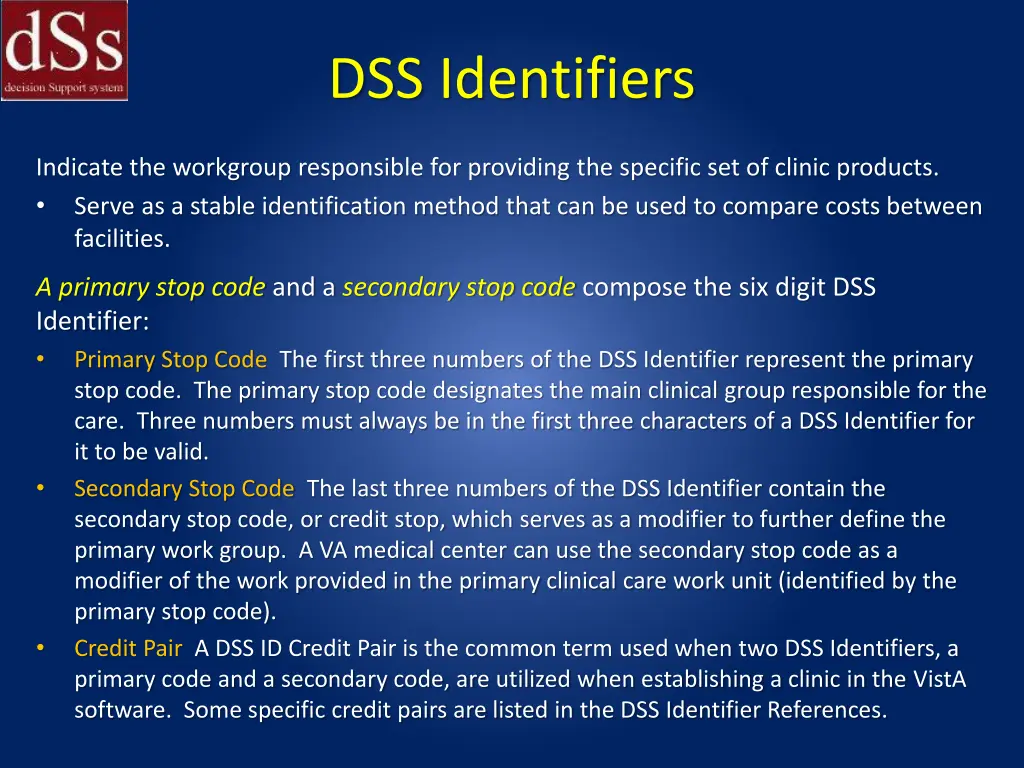 dSs
decision Support system

DSS Identifiers

Indicate the workgroup responsible for providing the specific set of clinic products.
• Serve as a stable identification method that can be used to compare costs between facilities.

A primary stop code and a secondary stop code compose the six digit DSS Identifier:
• Primary Stop Code The first three numbers of the DSS Identifier represent the primary stop code. The primary stop code designates the main clinical group responsible for the care. Three numbers must always be in the first three characters of a DSS Identifier for it to be valid.
• Secondary Stop Code The last three numbers of the DSS Identifier contain the secondary stop code, or credit stop, which serves as a modifier to further define the primary work group. A VA medical center can use the secondary stop code as a modifier of the work provided in the primary clinical care work unit (identified by the primary stop code).
• Credit Pair A DSS ID Credit Pair is the common term used when two DSS Identifiers, a primary code and a secondary code, are utilized when establishing a clinic in the VistA software. Some specific credit pairs are listed in the DSS Identifier References.